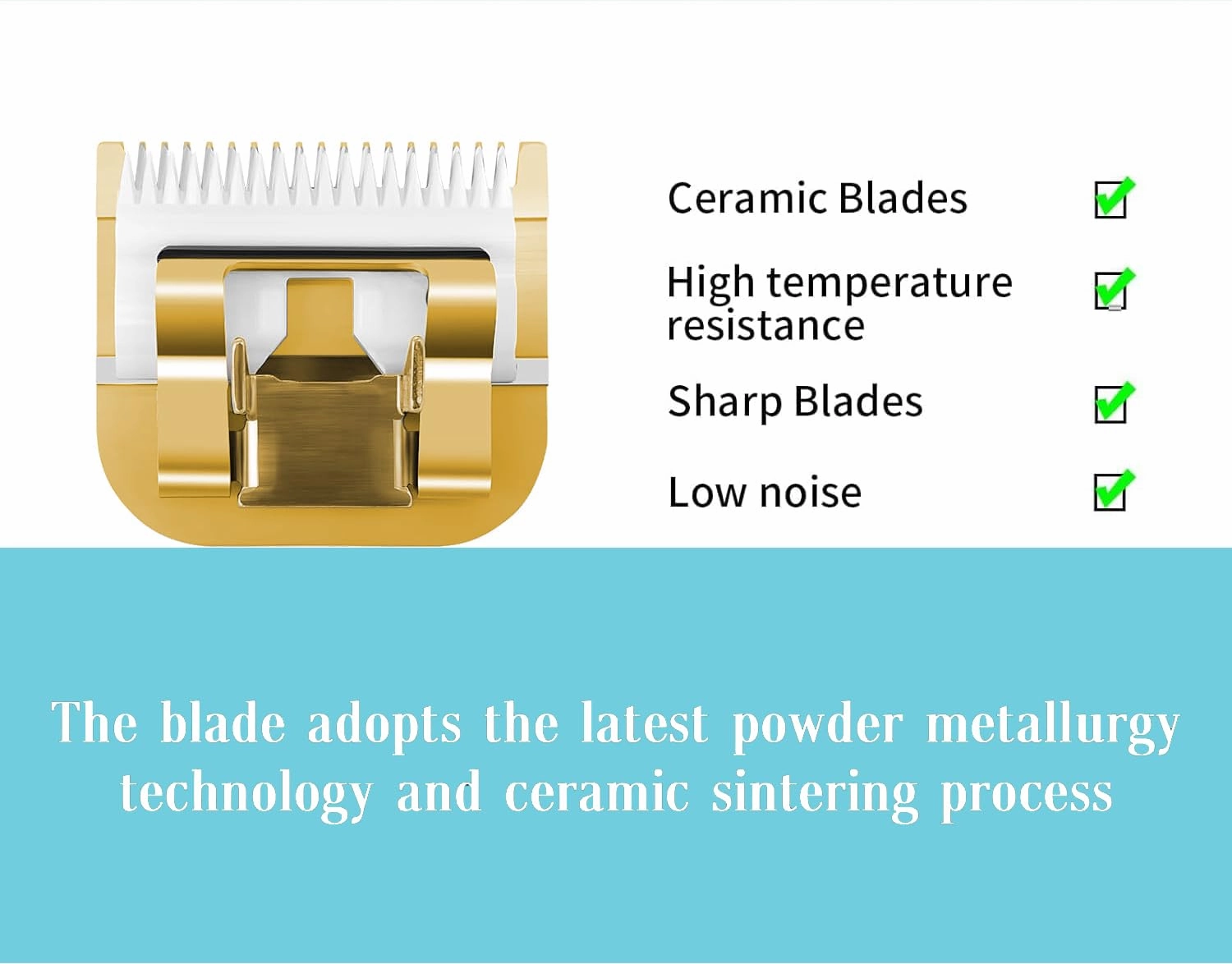 Ceramic Blades

High temperature resistance

Sharp Blades

Low noise

The blade adopts the latest powder metallurgy technology and ceramic sintering process